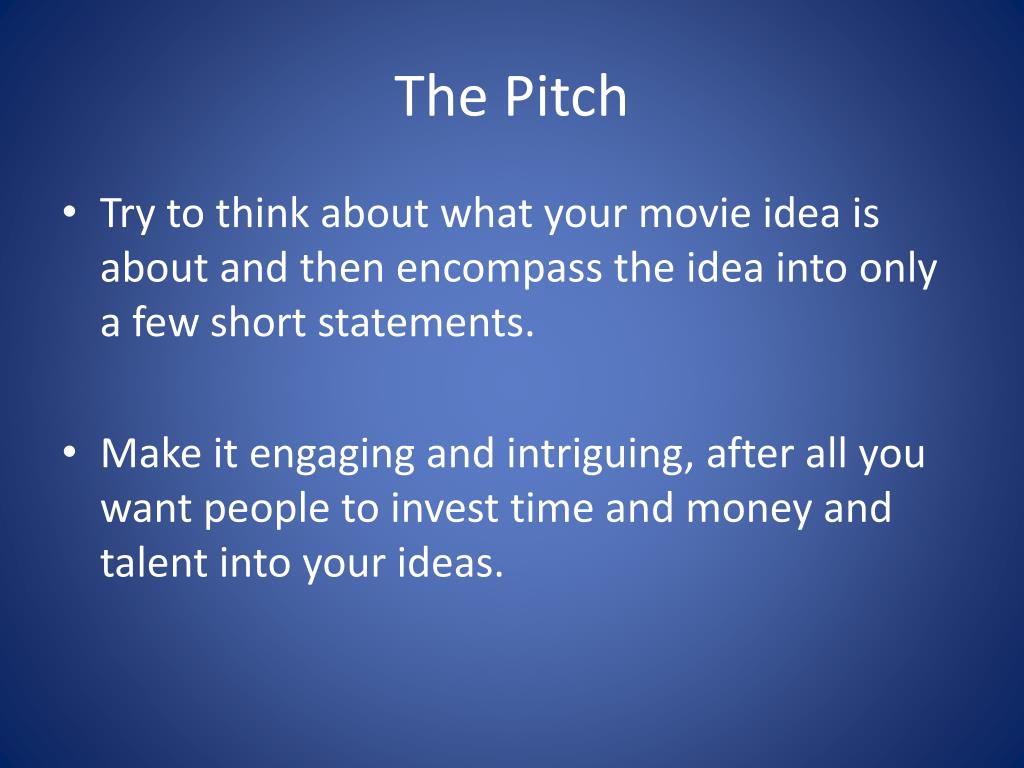 The Pitch

• Try to think about what your movie idea is about and then encompass the idea into only a few short statements.

• Make it engaging and intriguing, after all you want people to invest time and money and talent into your ideas.